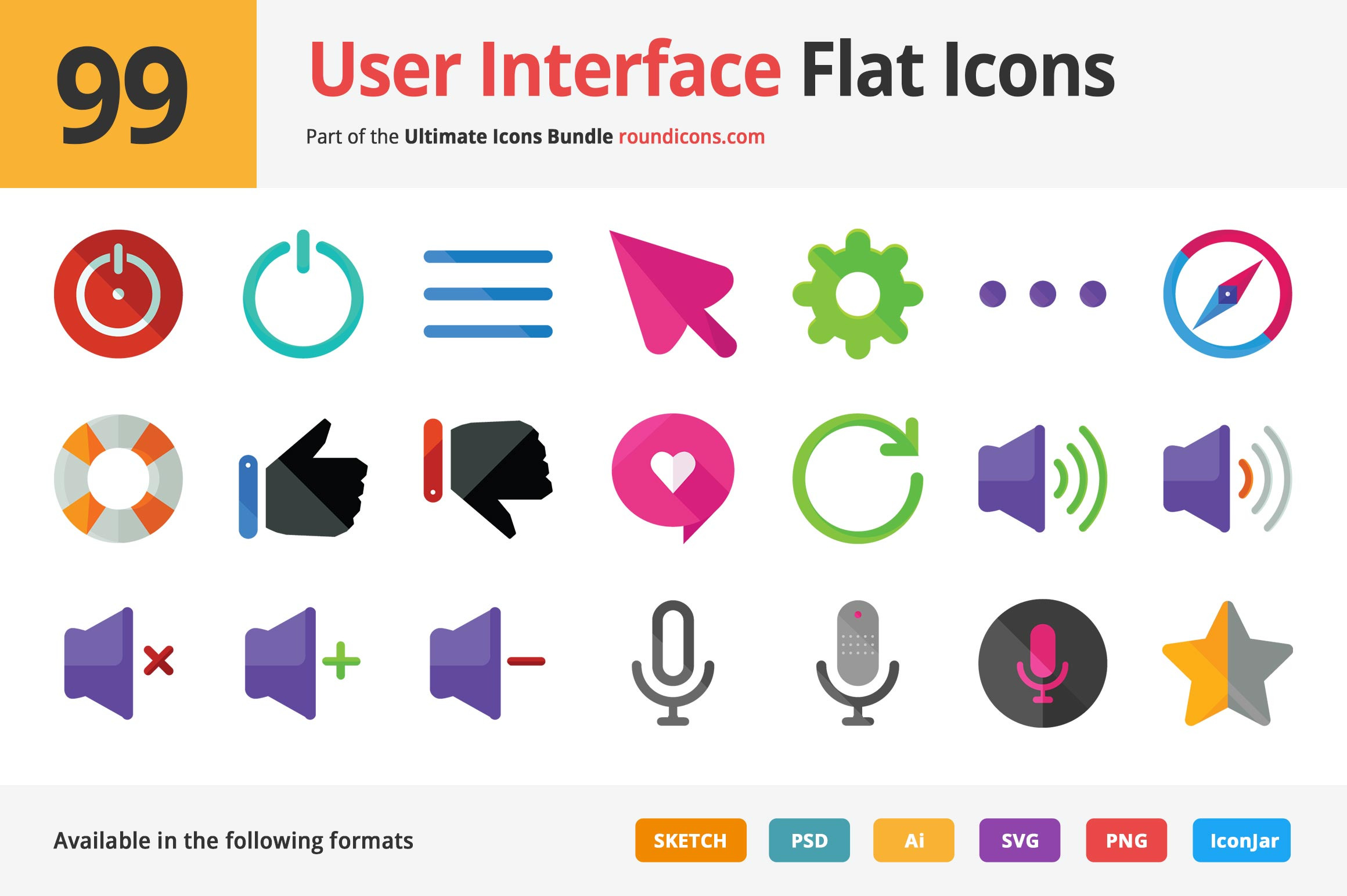 99

User Interface Flat Icons

Part of the Ultimate Icons Bundle roundicons.com

Available in the following formats

SKETCH PSD Ai SVG PNG IconJar